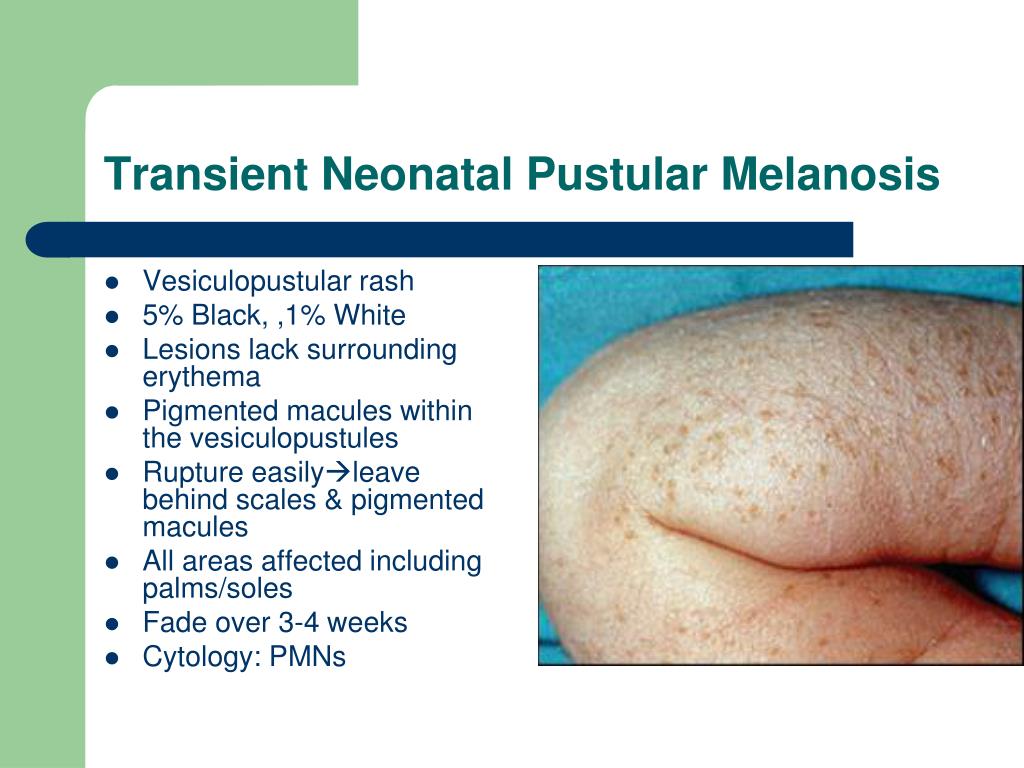 Transient Neonatal Pustular Melanosis

- Vesiculopustular rash
- 5% Black, ,1% White
- Lesions lack surrounding erythema
- Pigmented macules within the vesiculopustules
- Rupture easily→leave behind scales & pigmented macules
- All areas affected including palms/soles
- Fade over 3-4 weeks
- Cytology: PMNs